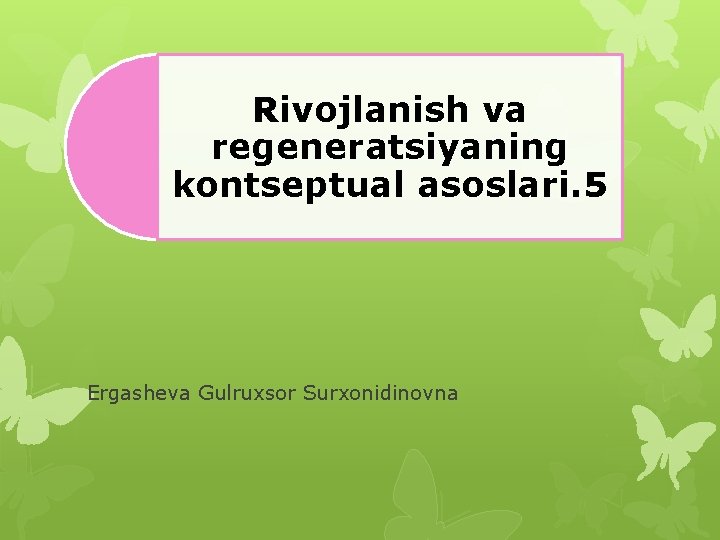 Rivojlanish va regeneratsiyaning kontseptual asoslari.5

Ergasheva Gulruxsor Surxonidinovna